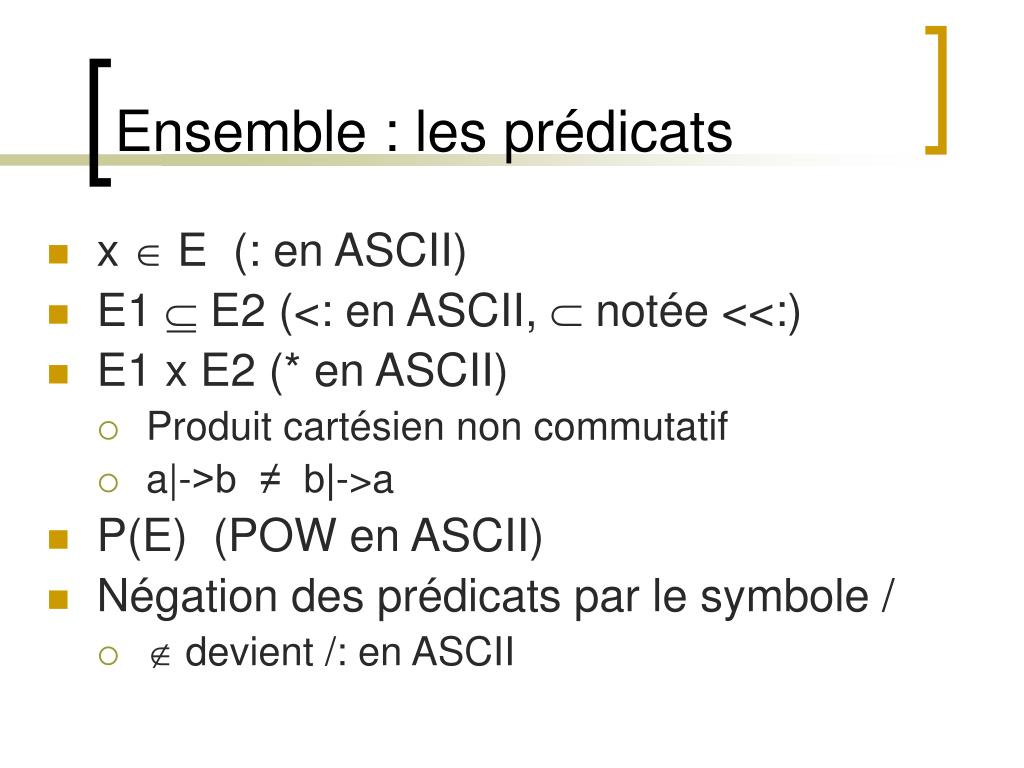 Ensemble : les prédicats

- x $\in$ E (: en ASCII)
- E1 $\subseteq$ E2 (<: en ASCII, $\subset$ notée <<:)
- E1 x E2 (* en ASCII)
  - Produit cartésien non commutatif
  - a|->b $\neq$ b|->a
- P(E) (POW en ASCII)
- Négation des prédicats par le symbole /
  - $\notin$ devient /: en ASCII